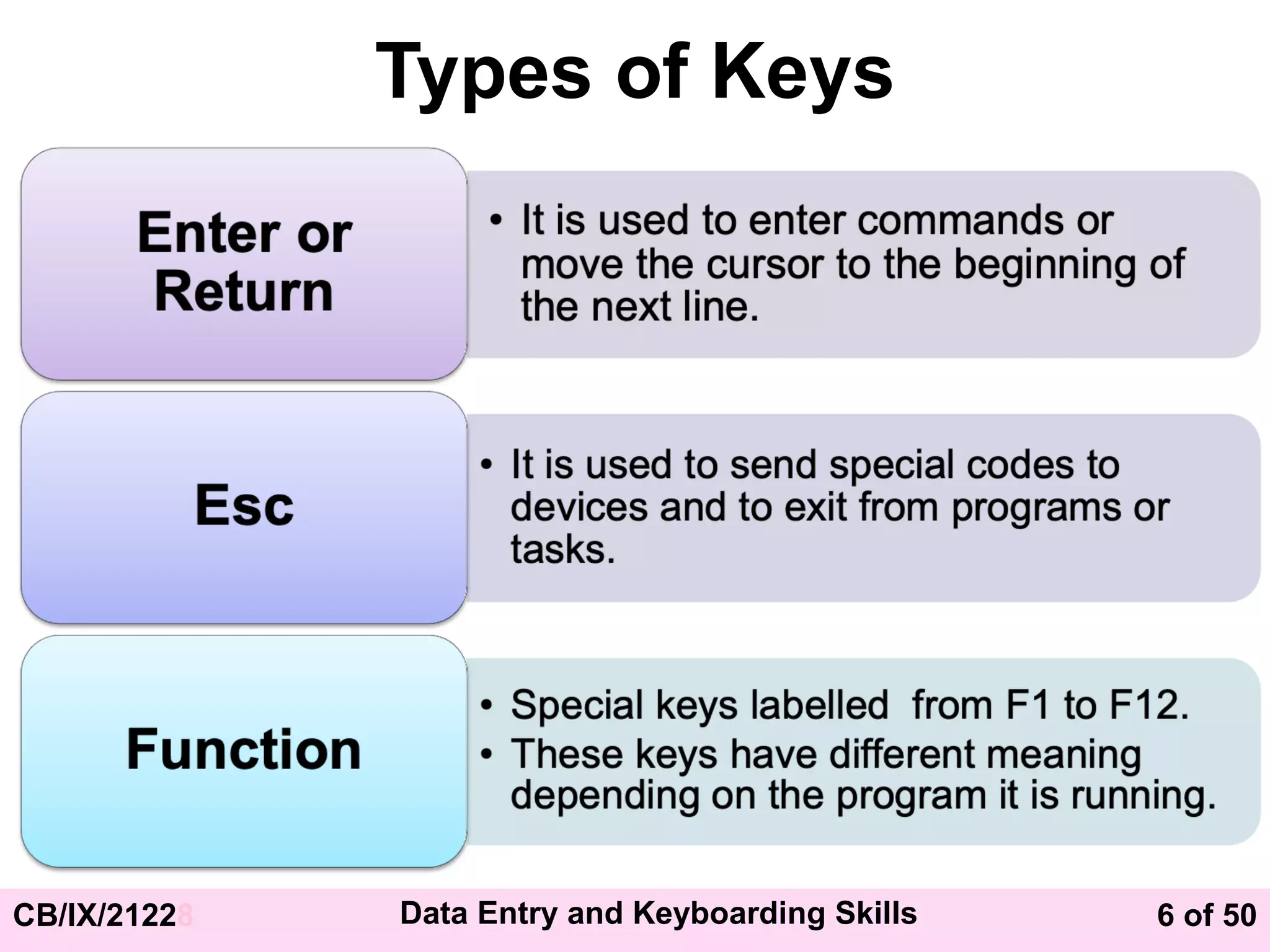 Types of Keys

Enter or Return

• It is used to enter commands or move the cursor to the beginning of the next line.

Esc

• It is used to send special codes to devices and to exit from programs or tasks.

Function

• Special keys labelled  from F1 to F12.
• These keys have different meaning depending on the program it is running.

CB/IX/21228

Data Entry and Keyboarding Skills

6 of 50